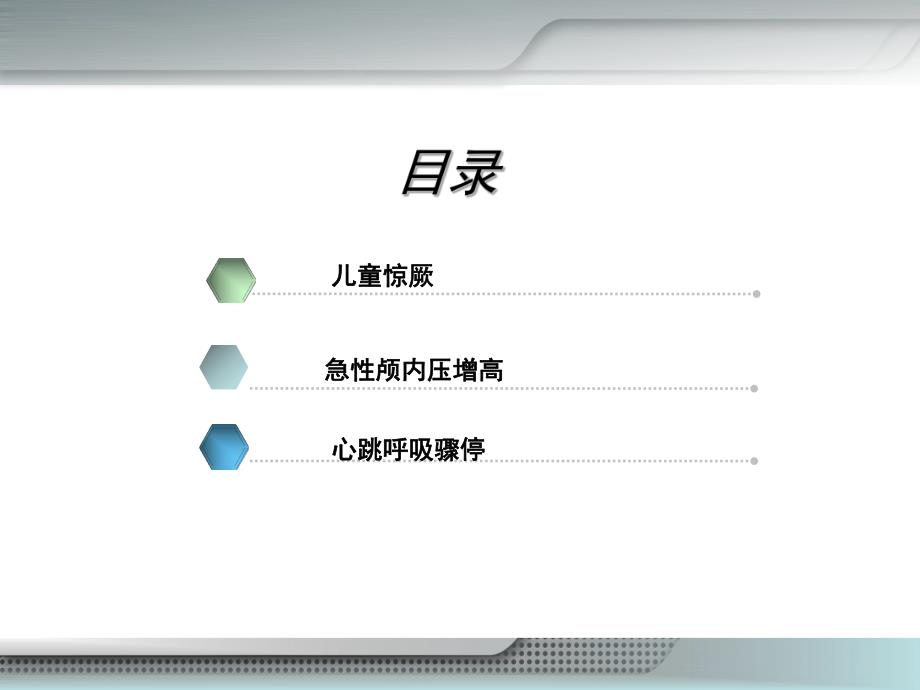 目录

儿童惊厥

急性颅内压增高

心跳呼吸骤停